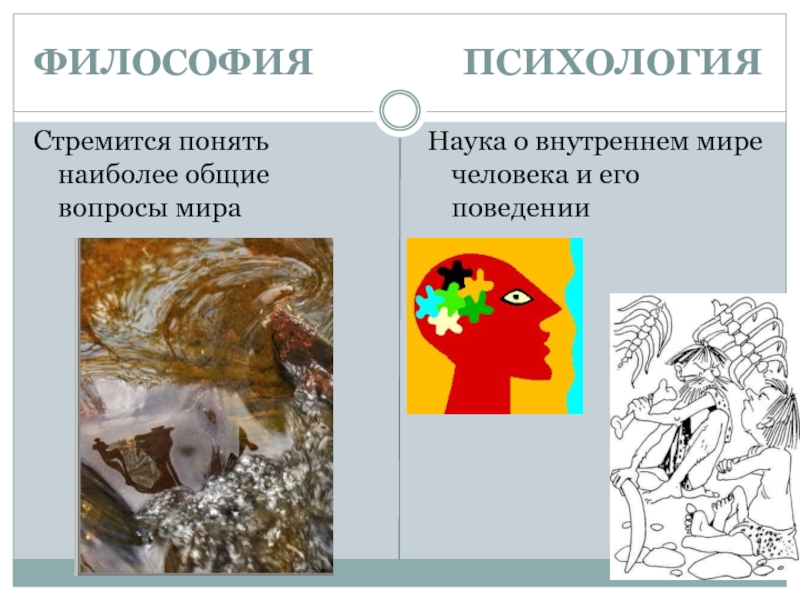 ФИЛОСОФИЯ

Стремится понять наиболее общие вопросы мира

ПСИХОЛОГИЯ

Наука о внутреннем мире человека и его поведении